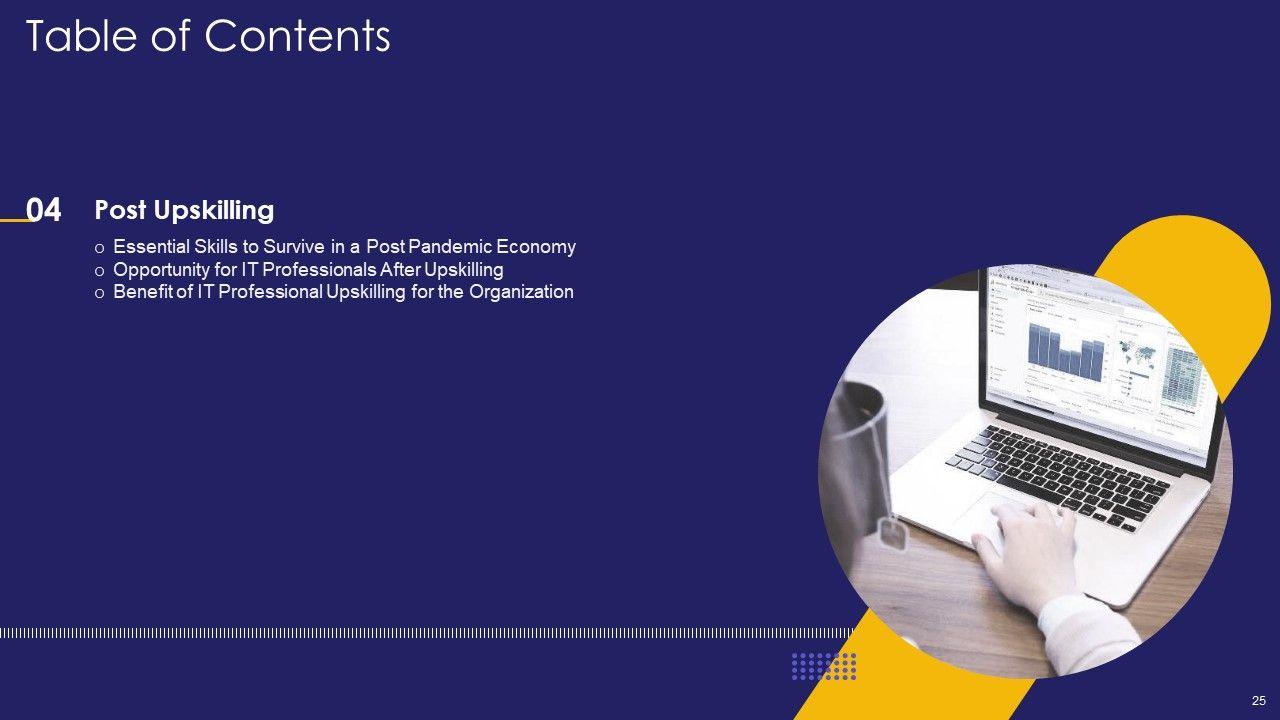 Table of Contents

04 Post Upskilling

o Essential Skills to Survive in a Post Pandemic Economy
o Opportunity for IT Professionals After Upskilling
o Benefit of IT Professional Upskilling for the Organization

25